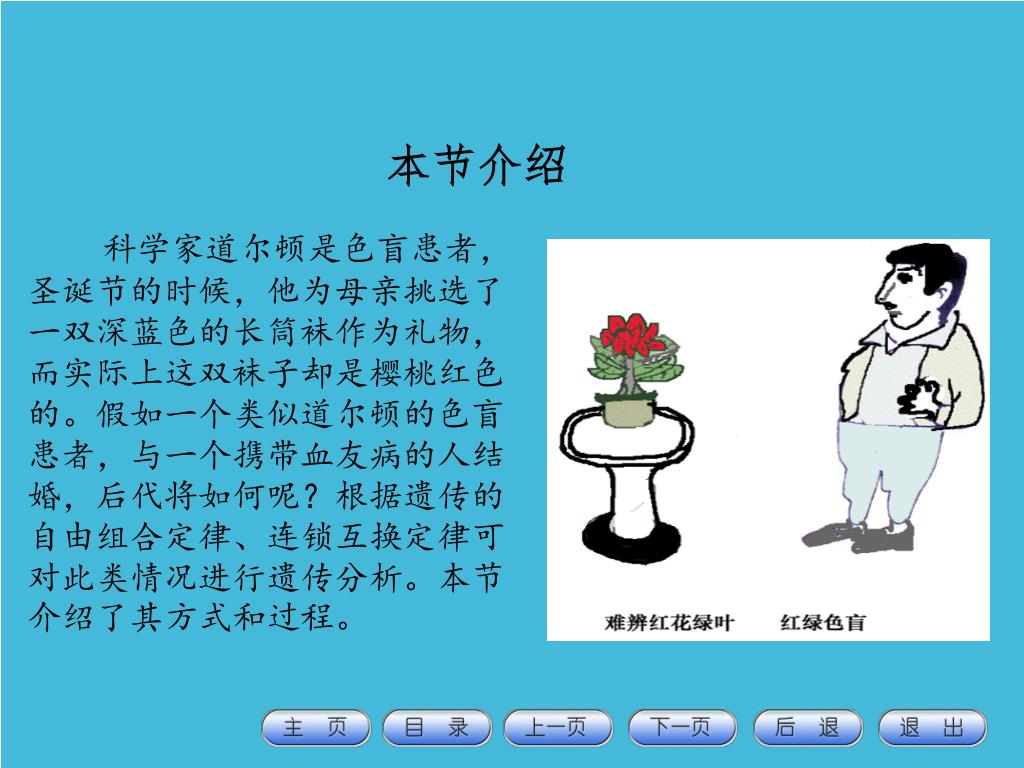 本节介绍

科学家道尔顿是色盲患者，圣诞节的时候，他为母亲挑选了一双深蓝色的长筒袜作为礼物，而实际上这双袜子却是樱桃红色的。假如一个类似道尔顿的色盲患者，与一个携带血友病的人结婚，后代将如何呢？根据遗传的自由组合定律、连锁互换定律可对此类情况进行遗传分析。本节介绍了其方式和过程。

难辨红花绿叶　红绿色盲

主　页　目　录　上一页　下一页　后　退　退　出